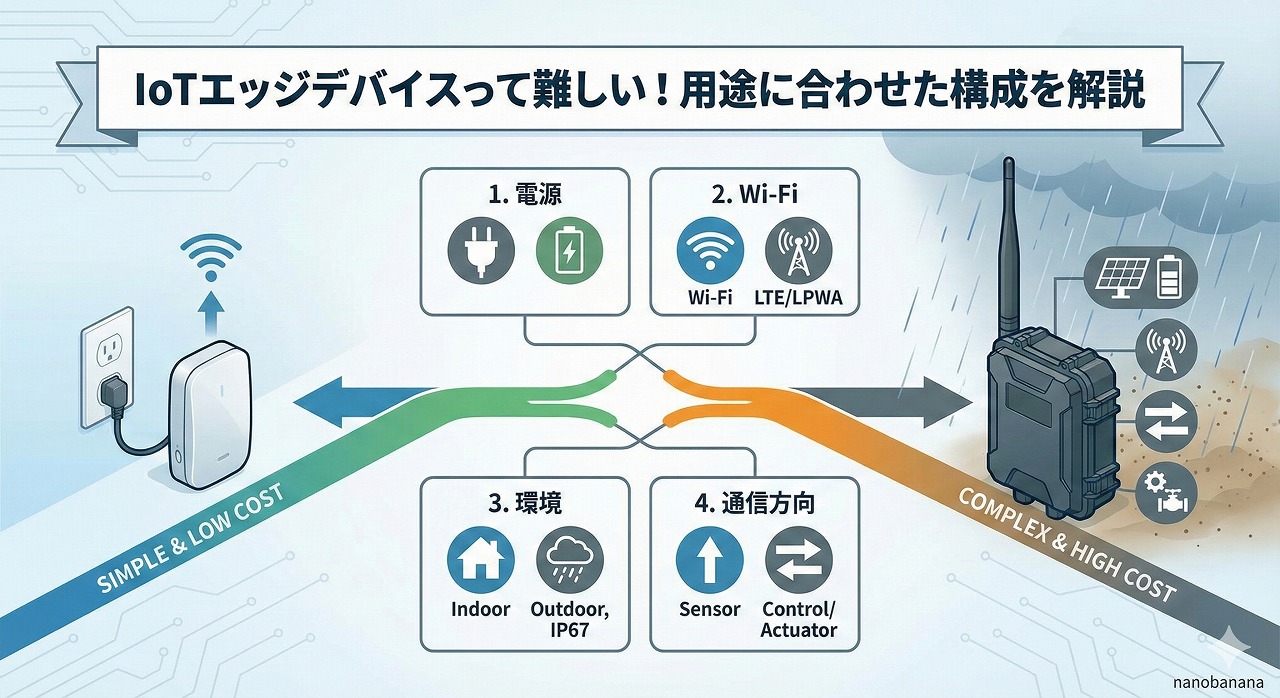 IoTエッジデバイスって難しい！用途に合わせた構成を解説

1. 電源

2. Wi-Fi

Wi-Fi

LTE/LPWA

3. 環境

Indoor

Outdoor, IP67

4. 通信方向

Sensor

Control/ Actuator

SIMPLE & LOW COST

COMPLEX & HIGH COST

nanobanana